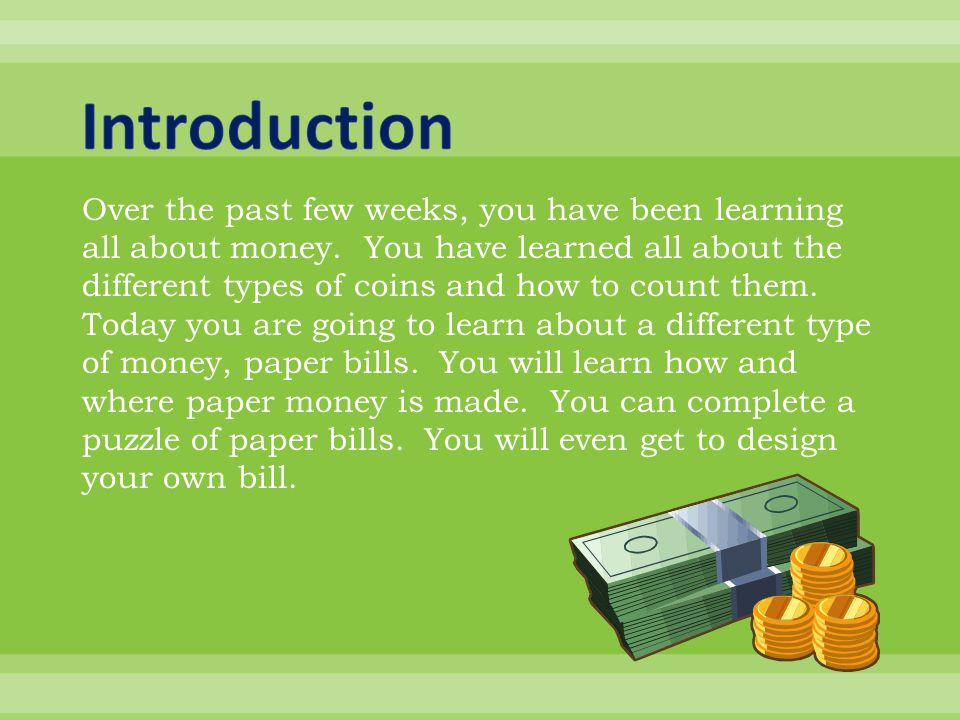 Introduction

Over the past few weeks, you have been learning all about money. You have learned all about the different types of coins and how to count them. Today you are going to learn about a different type of money, paper bills. You will learn how and where paper money is made. You can complete a puzzle of paper bills. You will even get to design your own bill.